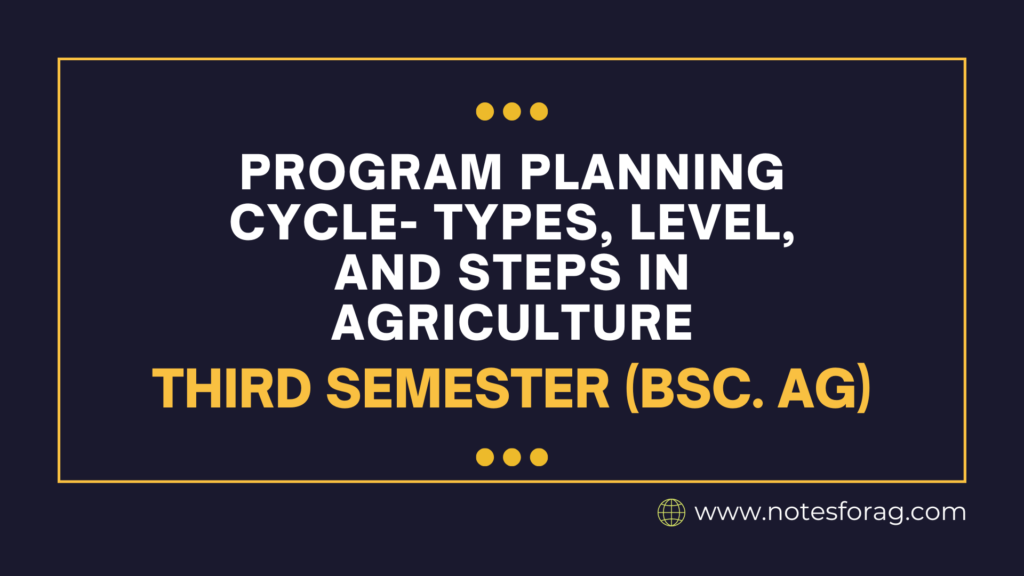 PROGRAM PLANNING CYCLE- TYPES, LEVEL, AND STEPS IN AGRICULTURE

THIRD SEMESTER (BSC. AG)

www.notesforag.com